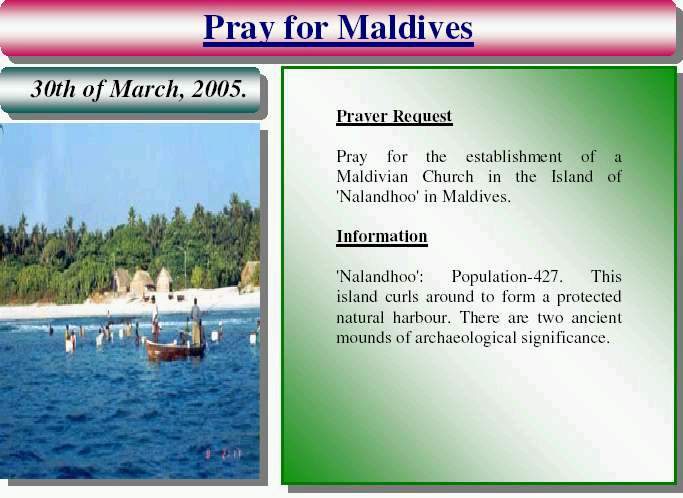 Pray for Maldives

30th of March, 2005.

Prayer Request

Pray for the establishment of a Maldivian Church in the Island of 'Nalandhoo' in Maldives.

Information

'Nalandhoo': Population-427. This island curls around to form a protected natural harbour. There are two ancient mounds of archaeological significance.